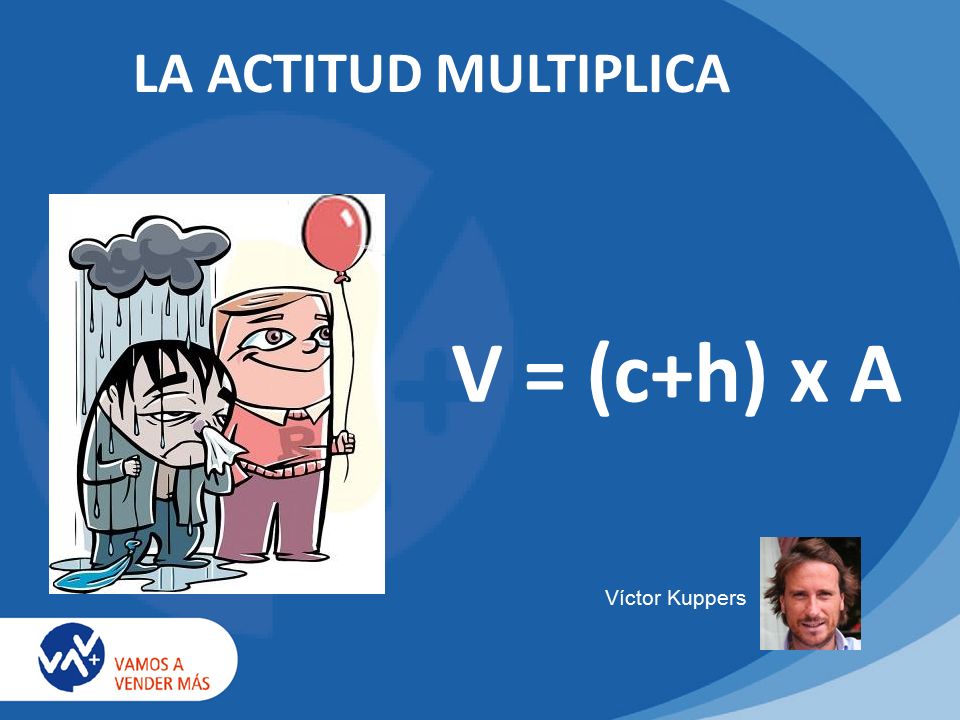 LA ACTITUD MULTIPLICA

R

$V = (c+h) \times A$

Víctor Kuppers

VAMOS A VENDER MÁS